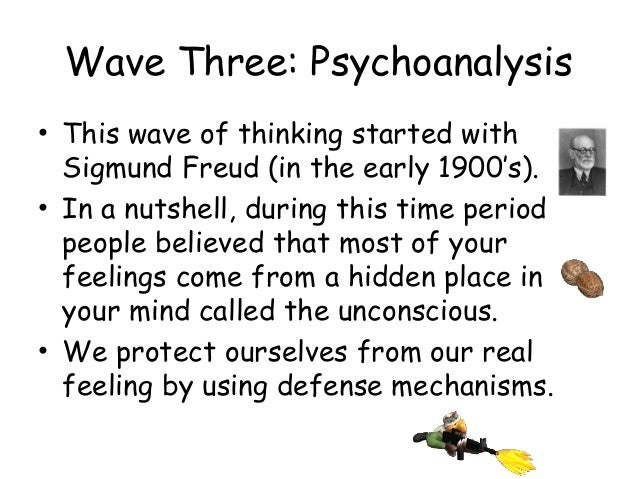 Wave Three: Psychoanalysis

• This wave of thinking started with Sigmund Freud (in the early 1900's).

• In a nutshell, during this time period people believed that most of your feelings come from a hidden place in your mind called the unconscious.

• We protect ourselves from our real feeling by using defense mechanisms.